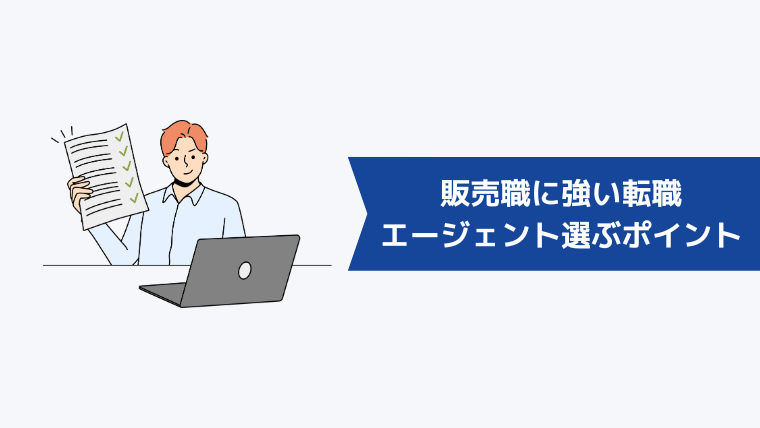 販売職に強い転職
エージェント選ぶポイント